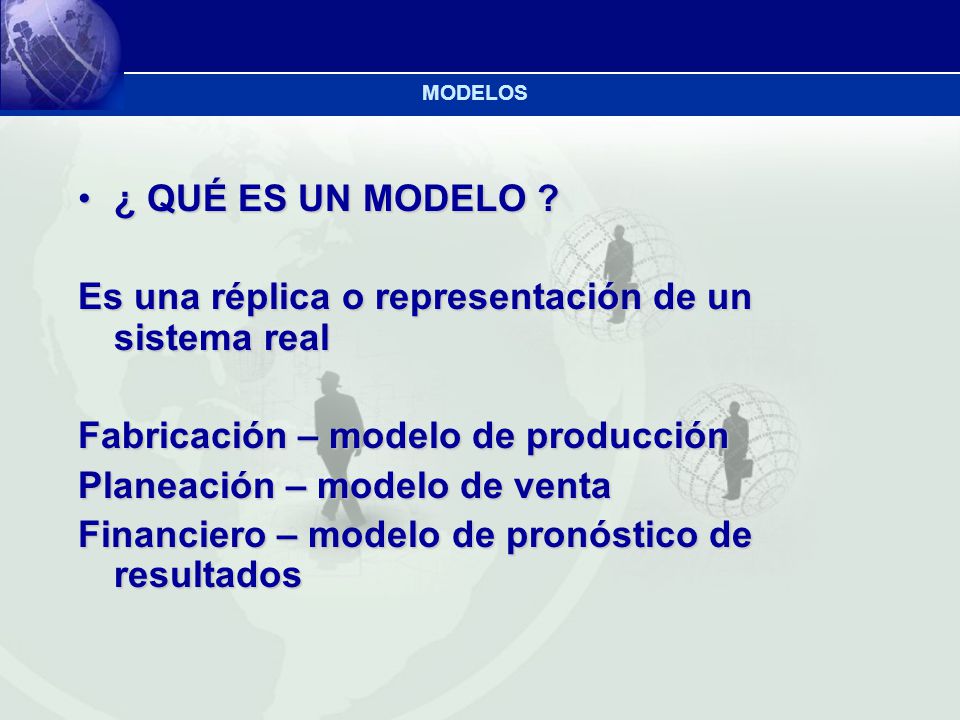 MODELOS

• ¿ QUÉ ES UN MODELO ?

Es una réplica o representación de un sistema real

Fabricación – modelo de producción
Planeación – modelo de venta
Financiero – modelo de pronóstico de resultados